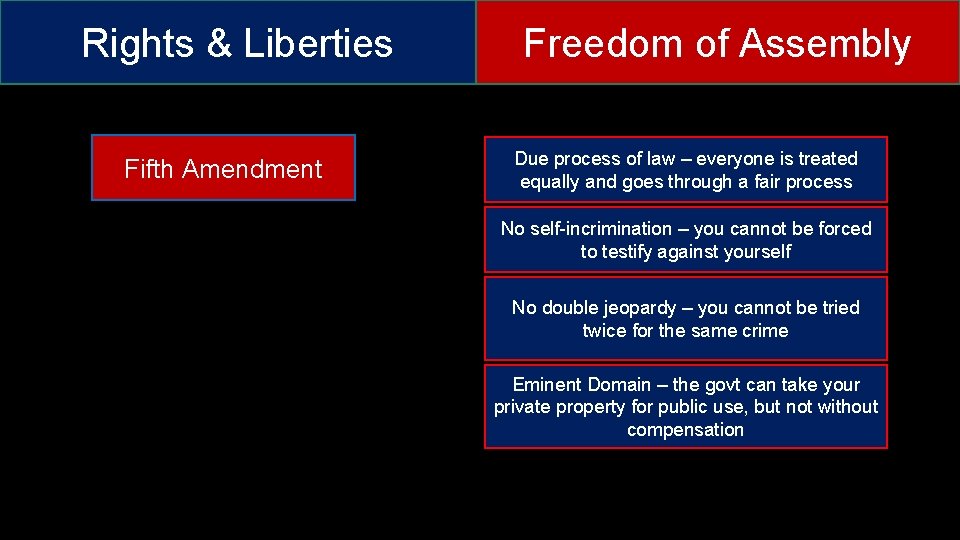 Rights & Liberties

Freedom of Assembly

Fifth Amendment

Due process of law – everyone is treated equally and goes through a fair process

No self-incrimination – you cannot be forced to testify against yourself

No double jeopardy – you cannot be tried twice for the same crime

Eminent Domain – the govt can take your private property for public use, but not without compensation